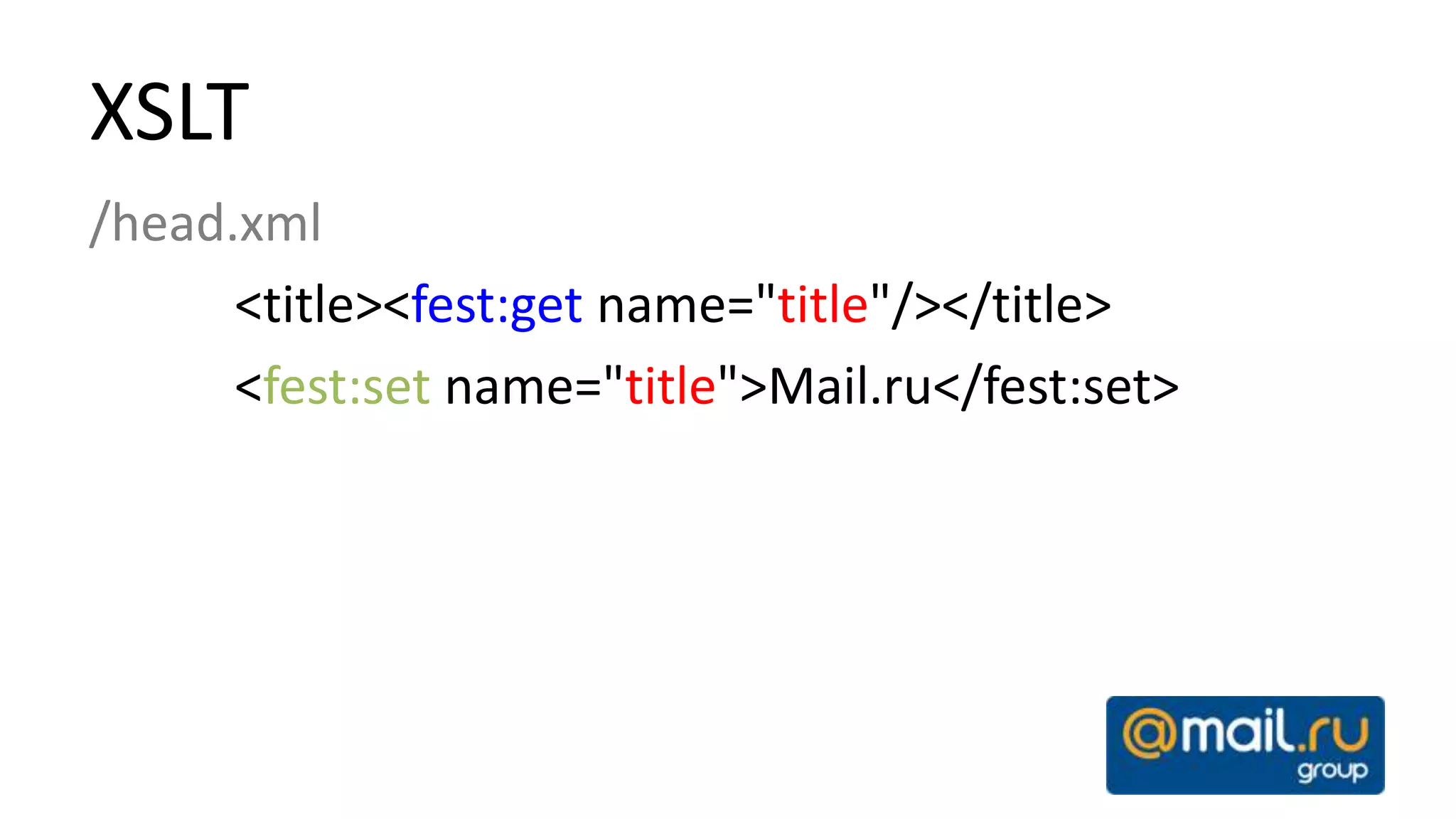 XSLT

/head.xml

<title><fest:get name="title"/></title>

<fest:set name="title">Mail.ru</fest:set>

@mail.ru group